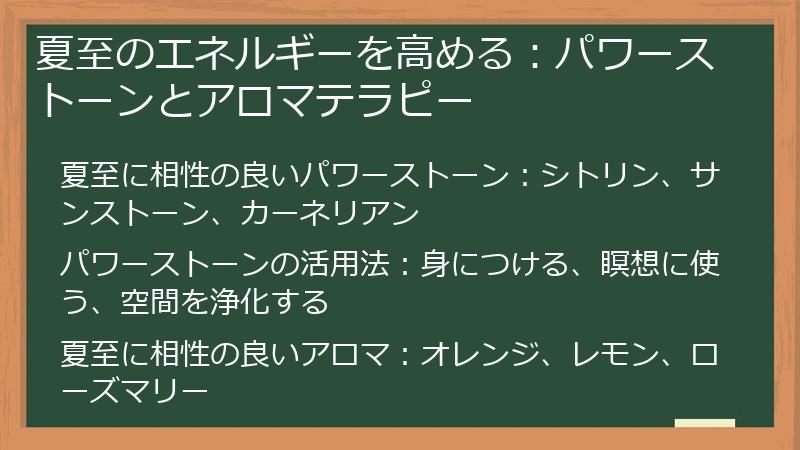 夏至のエネルギーを高める：パワーストーンとアロマテラピー

夏至に相性の良いパワーストーン：シトリン、サンストーン、カーネリアン

パワーストーンの活用法：身につける、瞑想に使う、空間を浄化する

夏至に相性の良いアロマ：オレンジ、レモン、ローズマリー